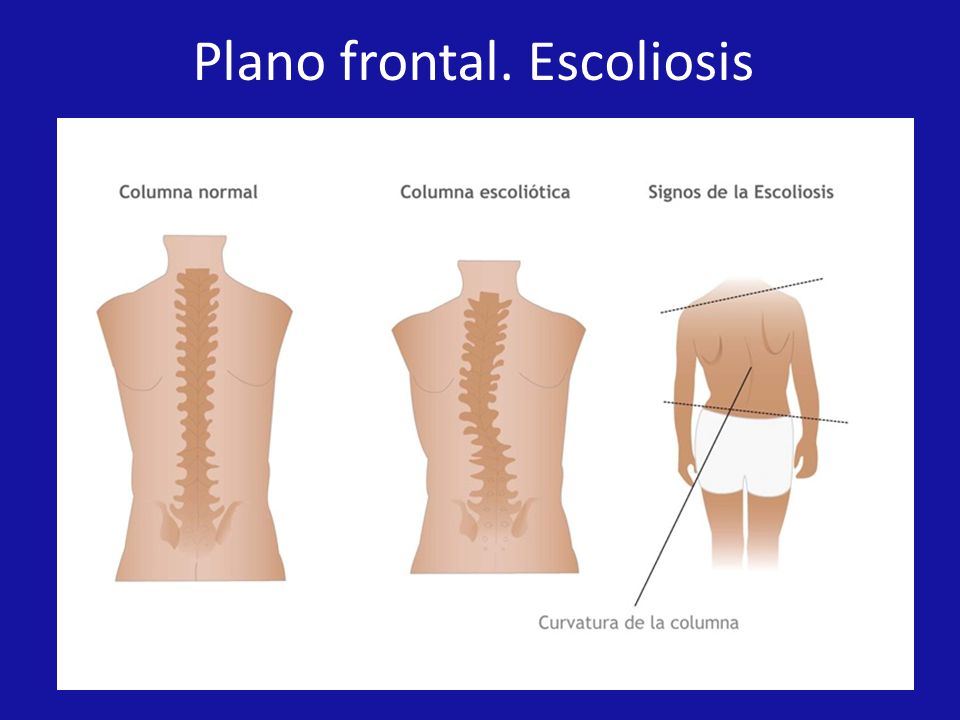 Plano frontal. Escoliosis

Columna normal

Columna escoliótica

Signos de la Escoliosis

Curvatura de la columna